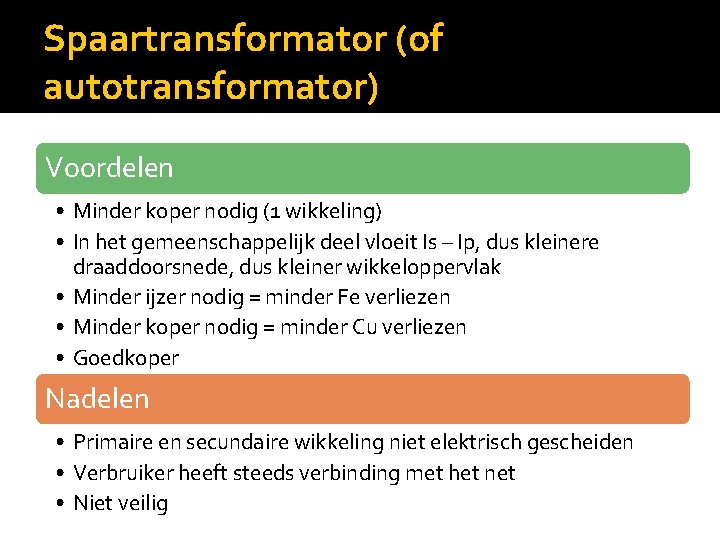 Spaartransformator (of autotransformator)

Voordelen

• Minder koper nodig (1 wikkeling)
• In het gemeenschappelijk deel vloeit Is – Ip, dus kleinere draaddoorsnede, dus kleiner wikkeloppervlak
• Minder ijzer nodig = minder Fe verliezen
• Minder koper nodig = minder Cu verliezen
• Goedkoper

Nadelen

• Primaire en secundaire wikkeling niet elektrisch gescheiden
• Verbruiker heeft steeds verbinding met het net
• Niet veilig